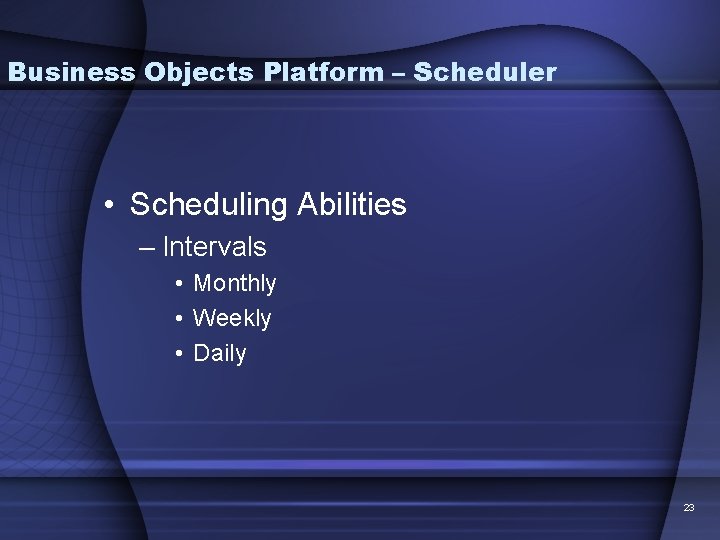 Business Objects Platform – Scheduler

• Scheduling Abilities
– Intervals
• Monthly
• Weekly
• Daily

23